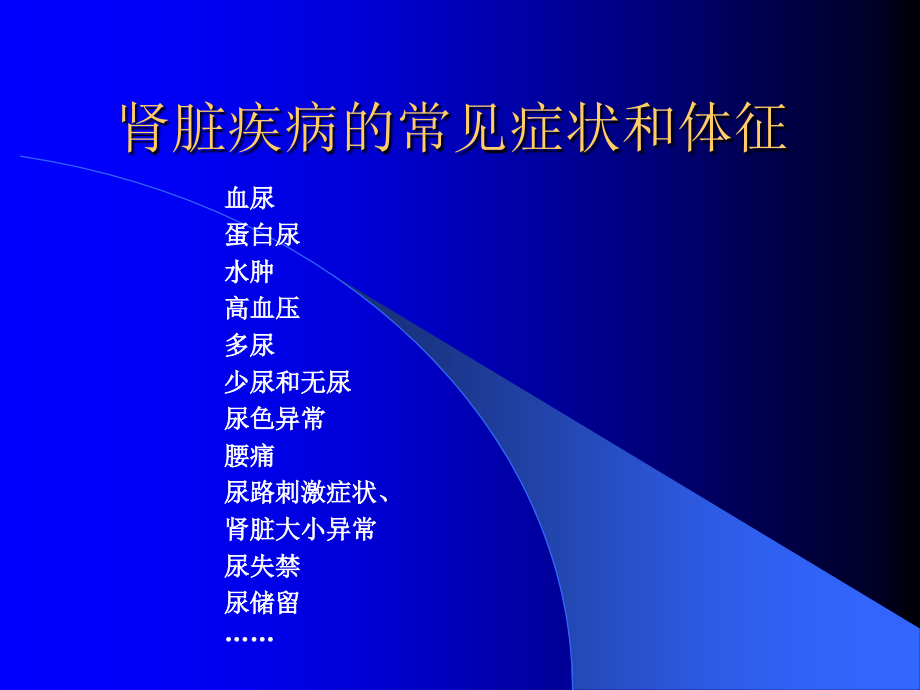 肾脏疾病的常见症状和体征

血尿
蛋白尿
水肿
高血压
多尿
少尿和无尿
尿色异常
腰痛
尿路刺激症状、
肾脏大小异常
尿失禁
尿储留
……